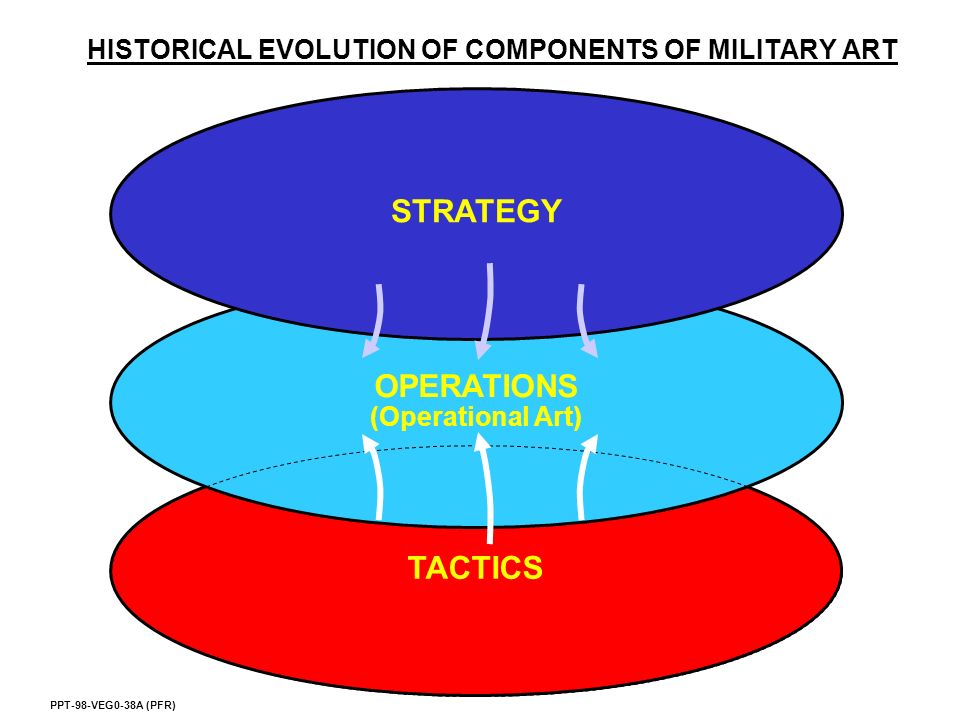 HISTORICAL EVOLUTION OF COMPONENTS OF MILITARY ART

STRATEGY

OPERATIONS
(Operational Art)

TACTICS

PPT-98-VEG0-38A (PFR)